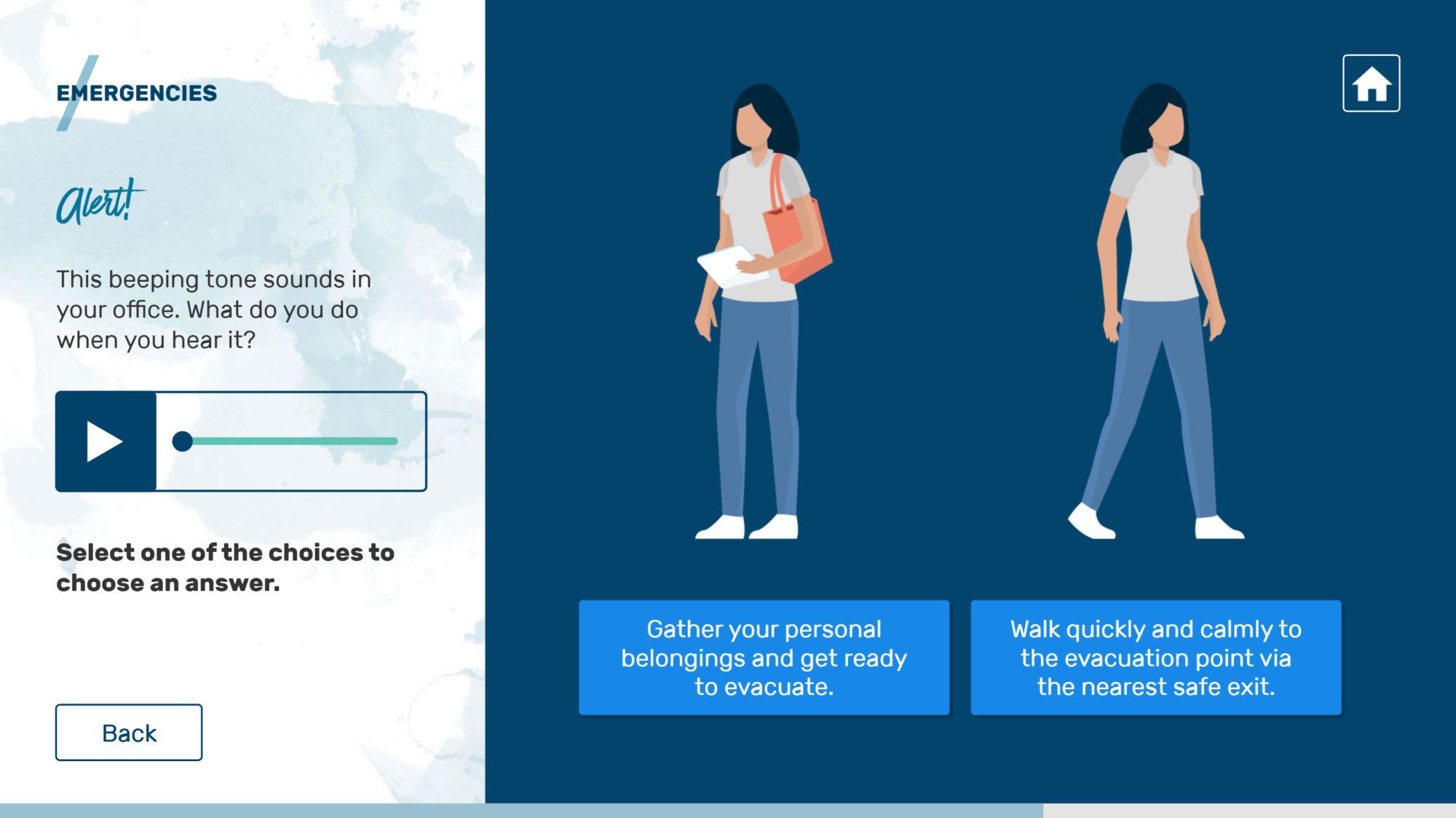 EMERGENCIES

Alert!

This beeping tone sounds in your office. What do you do when you hear it?

Select one of the choices to choose an answer.

Back

Gather your personal belongings and get ready to evacuate.

Walk quickly and calmly to the evacuation point via the nearest safe exit.